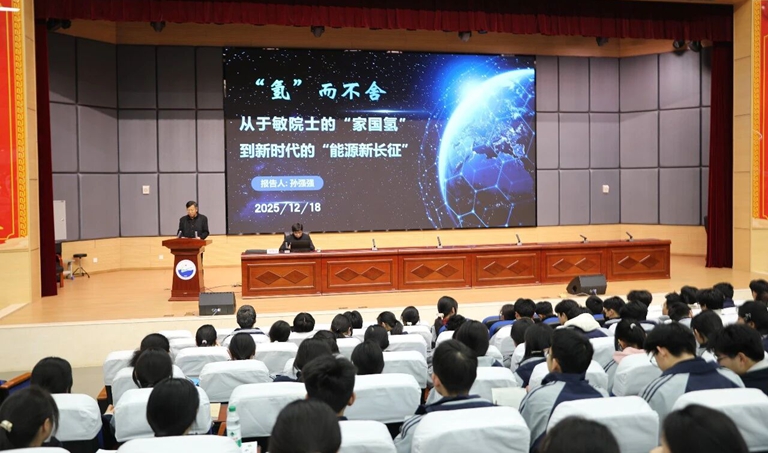 “氢”而不舍

从于敏院士的“家国氢”

到新时代的“能源新长征”

报告人：孙强强

2025/12/18